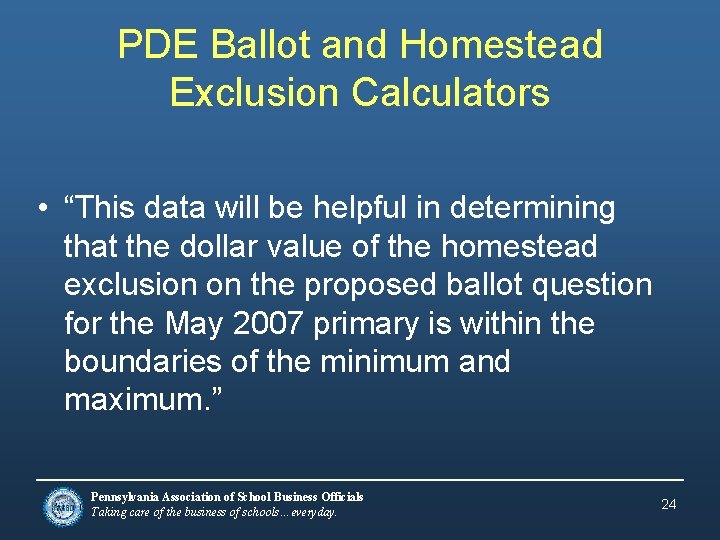 PDE Ballot and Homestead Exclusion Calculators

• "This data will be helpful in determining that the dollar value of the homestead exclusion on the proposed ballot question for the May 2007 primary is within the boundaries of the minimum and maximum."

Pennsylvania Association of School Business Officials
Taking care of the business of schools... everyday.

24